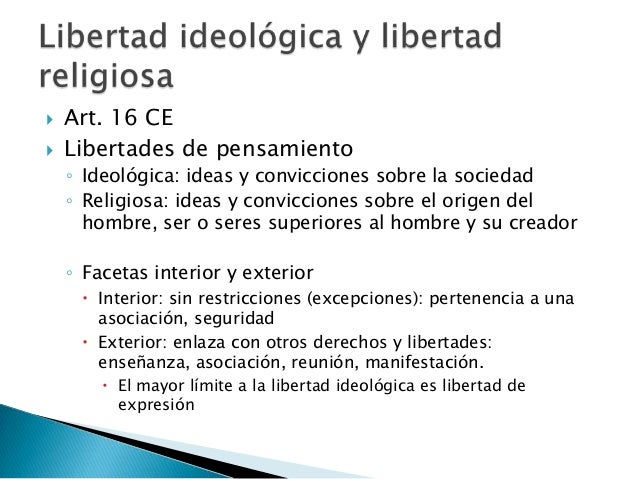 Libertad ideológica y libertad religiosa

Art. 16 CE

Libertades de pensamiento

Ideológica: ideas y convicciones sobre la sociedad

Religiosa: ideas y convicciones sobre el origen del hombre, ser o seres superiores al hombre y su creador

Facetas interior y exterior

Interior: sin restricciones (excepciones): pertenencia a una asociación, seguridad

Exterior: enlaza con otros derechos y libertades: enseñanza, asociación, reunión, manifestación.

El mayor límite a la libertad ideológica es libertad de expresión